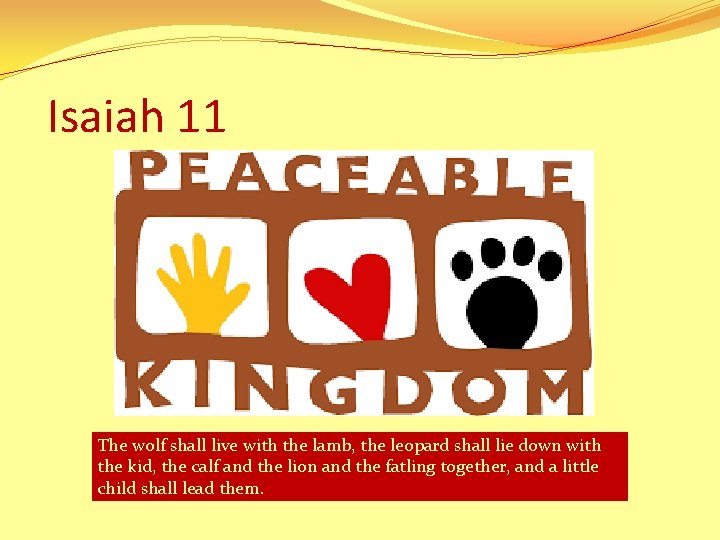 Isaiah 11

PEACEABLE

KINGDOM

The wolf shall live with the lamb, the leopard shall lie down with the kid, the calf and the lion and the fatling together, and a little child shall lead them.